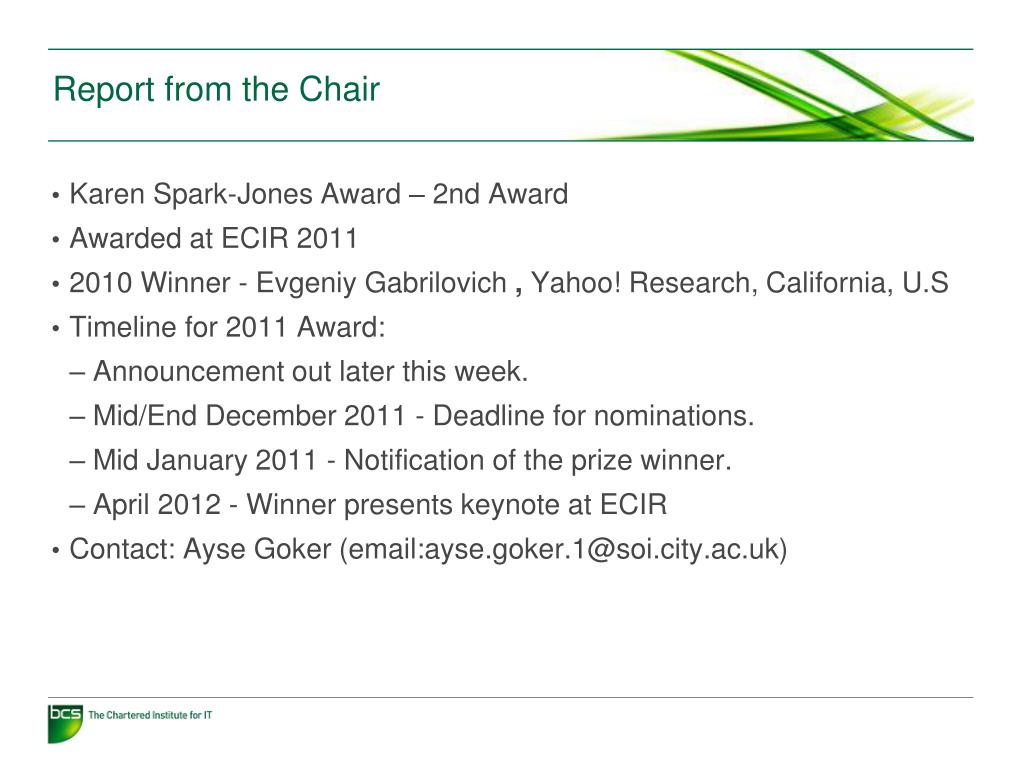 Report from the Chair

• Karen Spark-Jones Award – 2nd Award
• Awarded at ECIR 2011
• 2010 Winner - Evgeniy Gabrilovich , Yahoo! Research, California, U.S
• Timeline for 2011 Award:
– Announcement out later this week.
– Mid/End December 2011 - Deadline for nominations.
– Mid January 2011 - Notification of the prize winner.
– April 2012 - Winner presents keynote at ECIR
• Contact: Ayse Goker (email:ayse.goker.1@soi.city.ac.uk)

bcs The Chartered Institute for IT